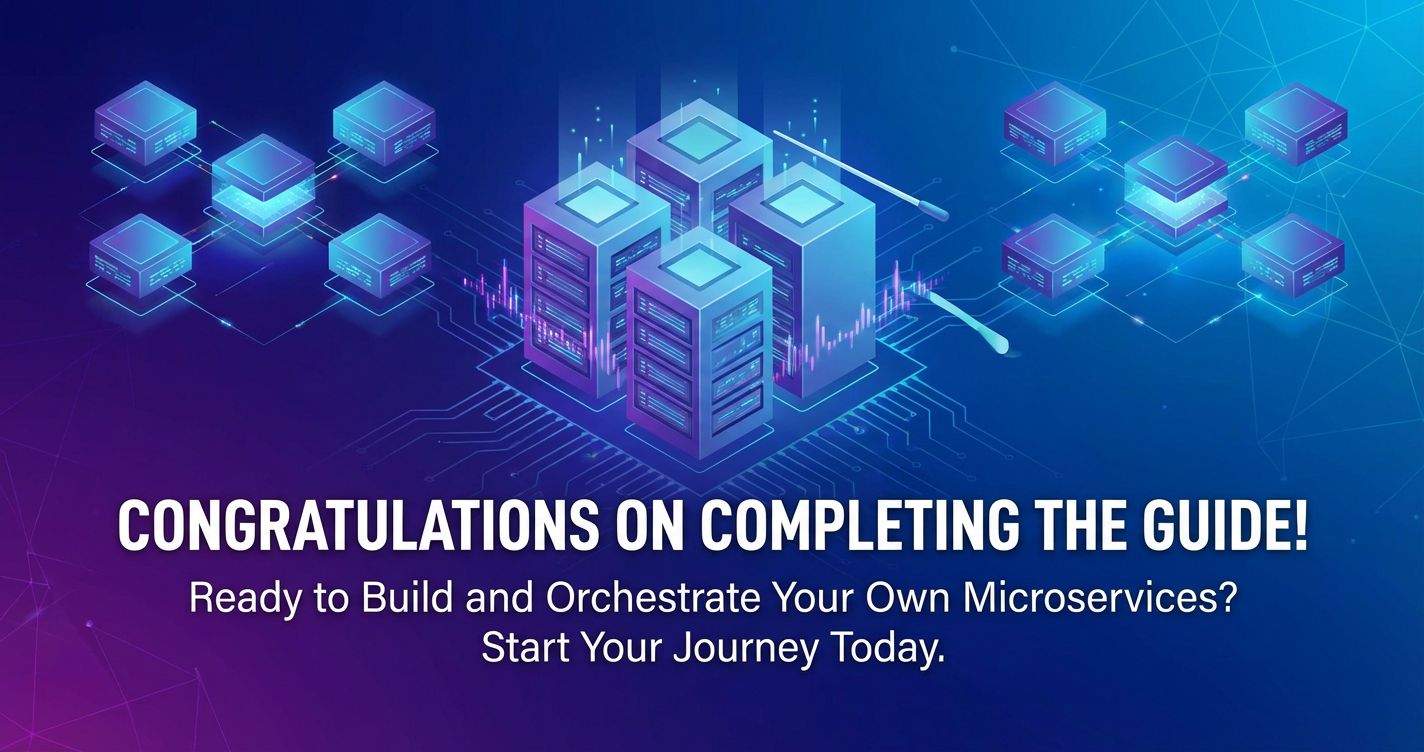 CONGRATULATIONS ON COMPLETING THE GUIDE!

Ready to Build and Orchestrate Your Own Microservices? Start Your Journey Today.